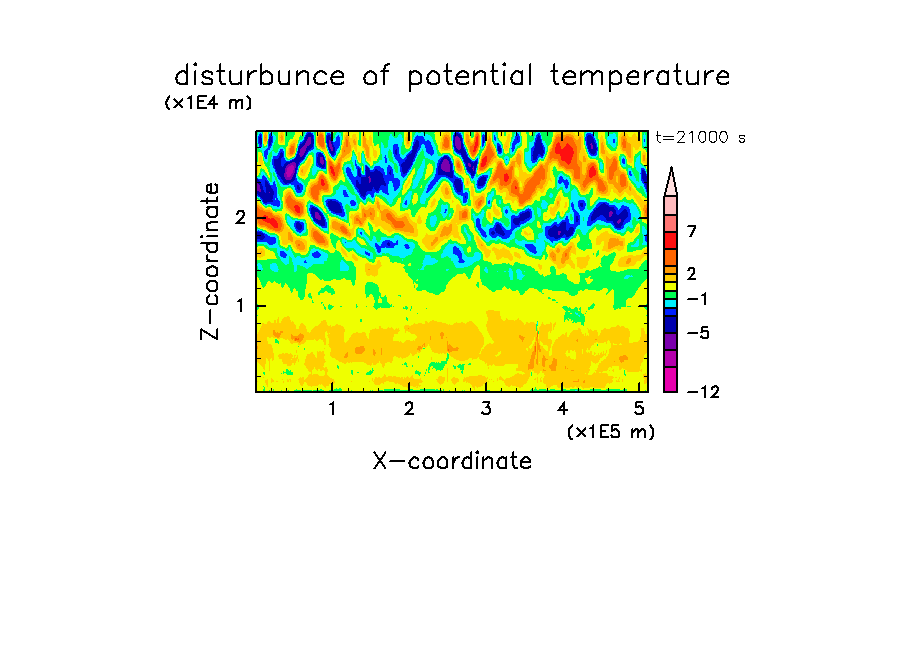 disturbunce of potential temperature

(x1E4 m)

t=21000 s

Z-coordinate

2

1

7

2

−1

−5

−12

1 2 3 4 5

(x1E5 m)

X-coordinate